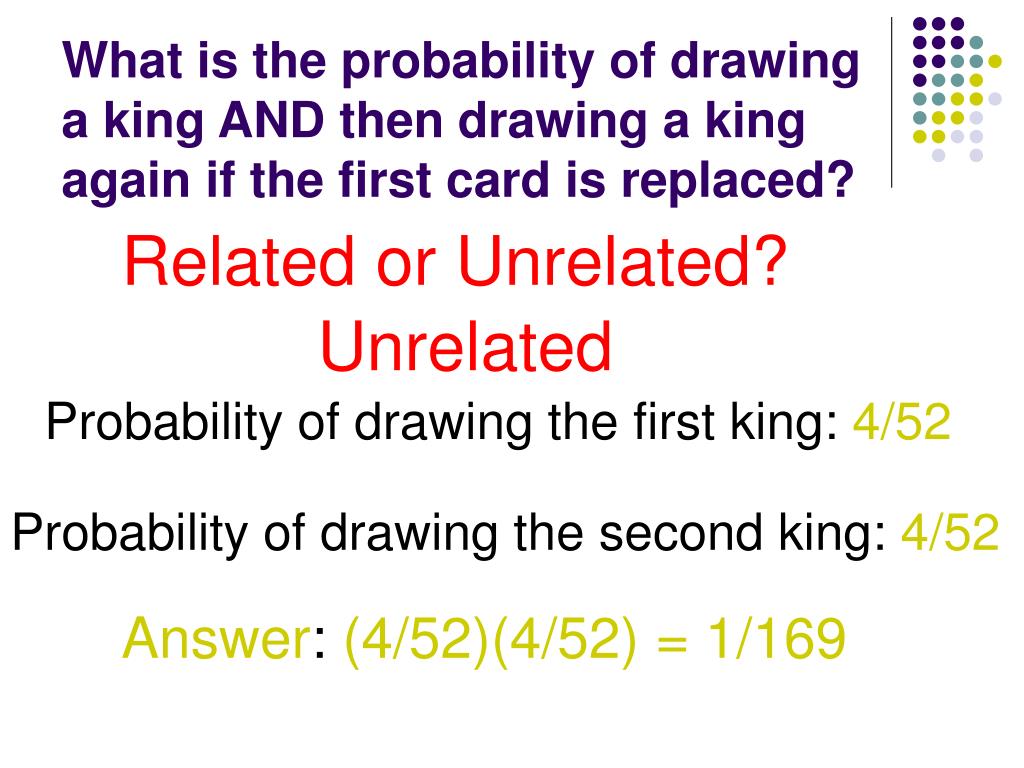 What is the probability of drawing a king AND then drawing a king again if the first card is replaced?

Related or Unrelated?
Unrelated

Probability of drawing the first king: 4/52

Probability of drawing the second king: 4/52

Answer: (4/52)(4/52) = 1/169